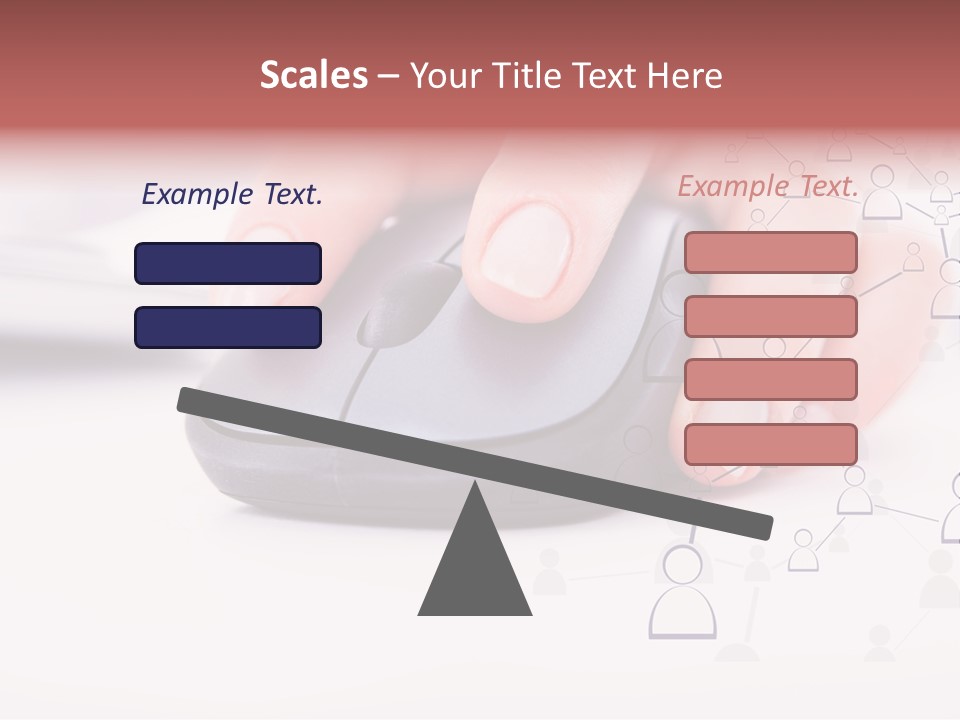 Scales – Your Title Text Here

Example Text.

Example Text.